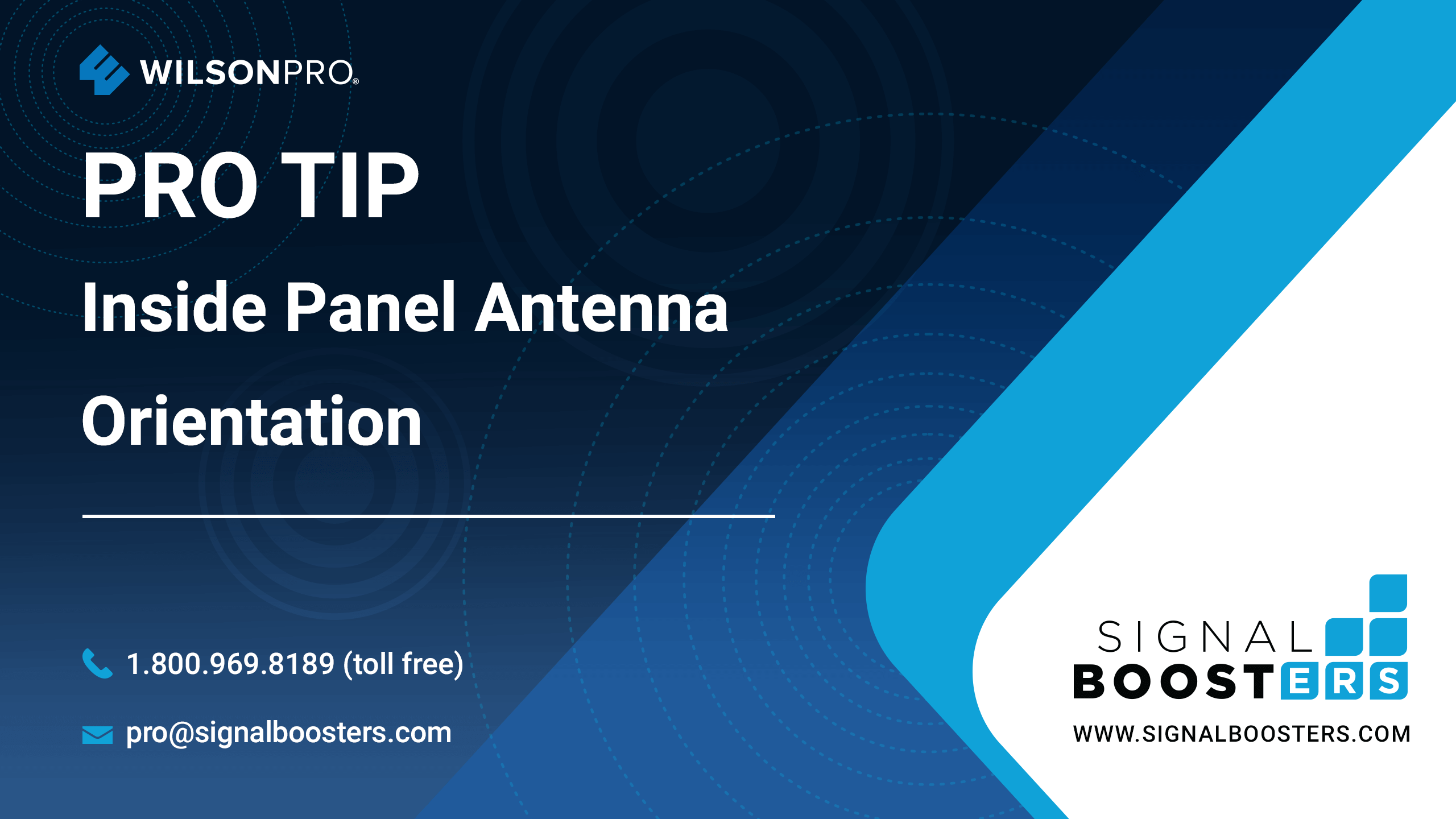 WILSONPRO®

PRO TIP

Inside Panel Antenna Orientation

1.800.969.8189 (toll free)

pro@signalboosters.com

SIGNAL BOOSTERS

WWW.SIGNALBOOSTERS.COM